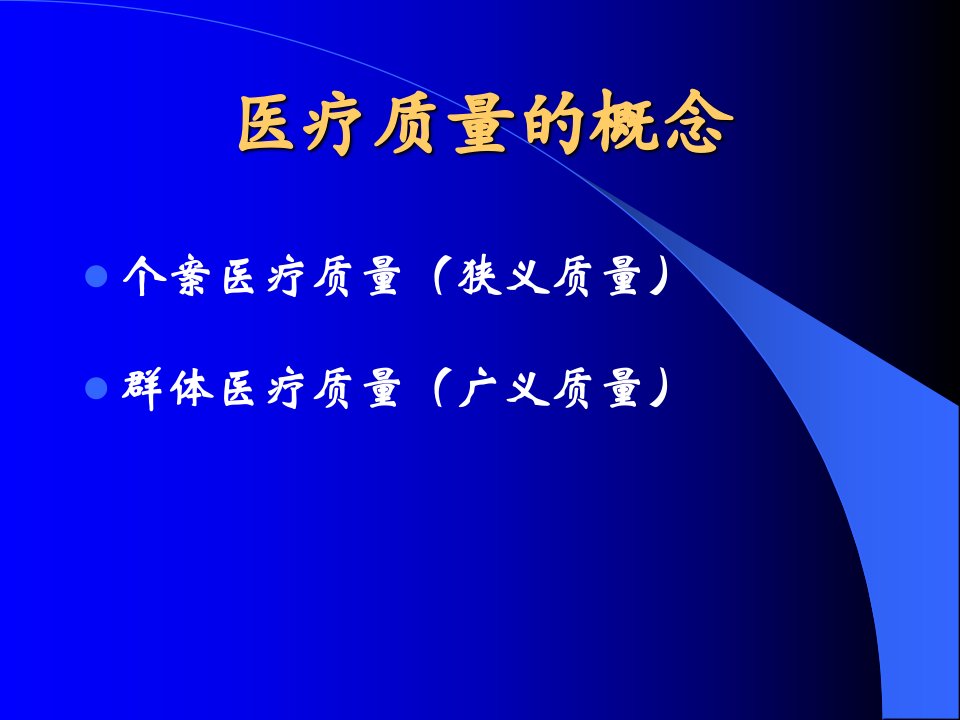 医疗质量的概念

个案医疗质量（狭义质量）

群体医疗质量（广义质量）